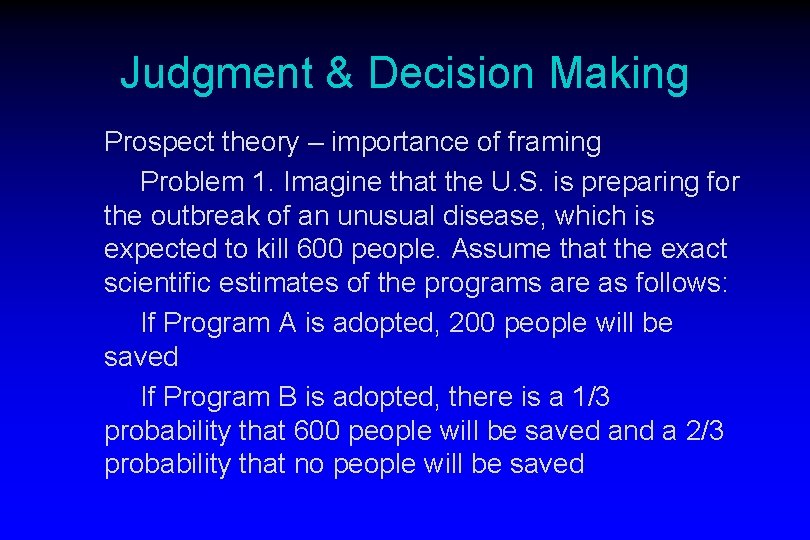 Judgment & Decision Making

Prospect theory – importance of framing

Problem 1. Imagine that the U.S. is preparing for the outbreak of an unusual disease, which is expected to kill 600 people. Assume that the exact scientific estimates of the programs are as follows:

If Program A is adopted, 200 people will be saved

If Program B is adopted, there is a 1/3 probability that 600 people will be saved and a 2/3 probability that no people will be saved